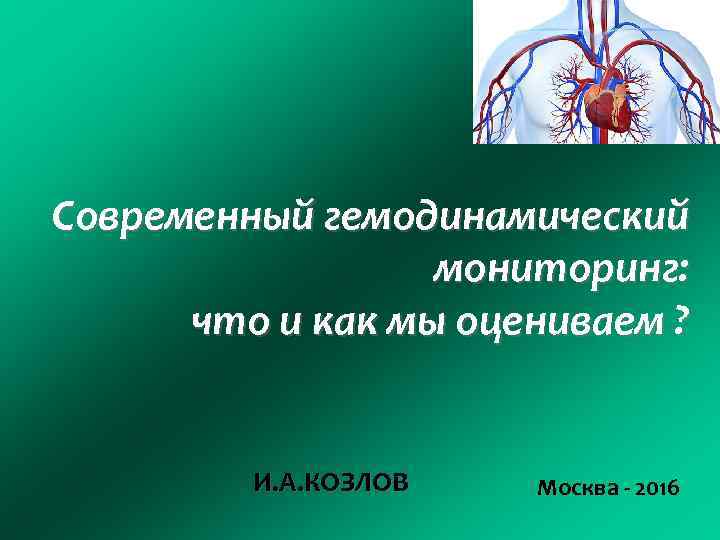 Современный гемодинамический мониторинг:
что и как мы оцениваем ?

И.А.КОЗЛОВ

Москва - 2016